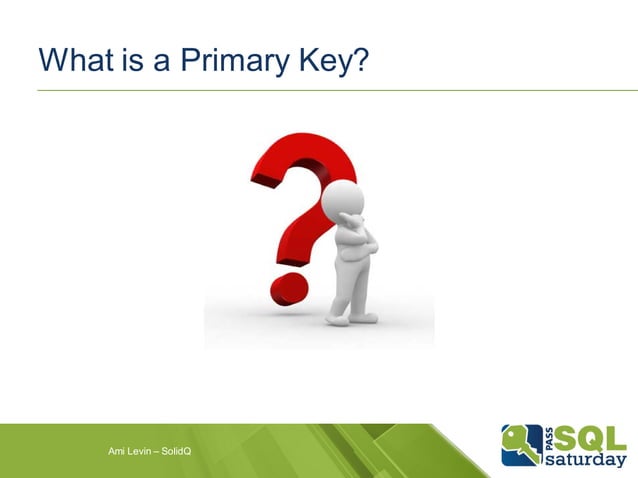 What is a Primary Key?

Ami Levin – SolidQ

PASS SQL saturday